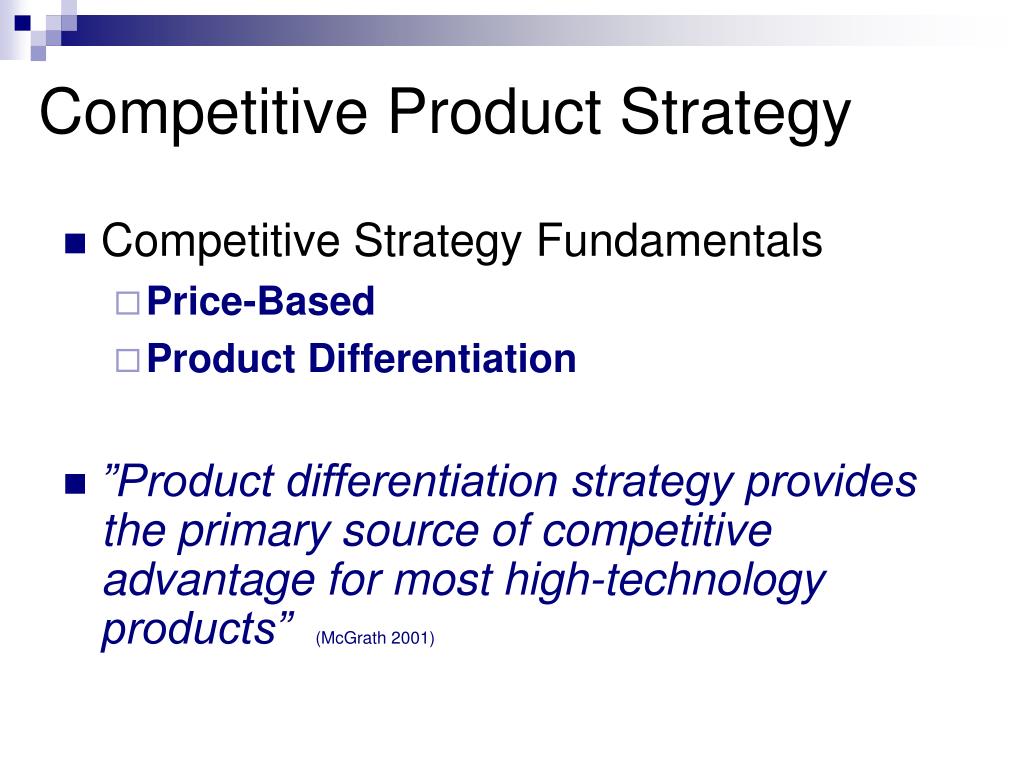 Competitive Product Strategy

Competitive Strategy Fundamentals

Price-Based

Product Differentiation

”Product differentiation strategy provides the primary source of competitive advantage for most high-technology products” (McGrath 2001)